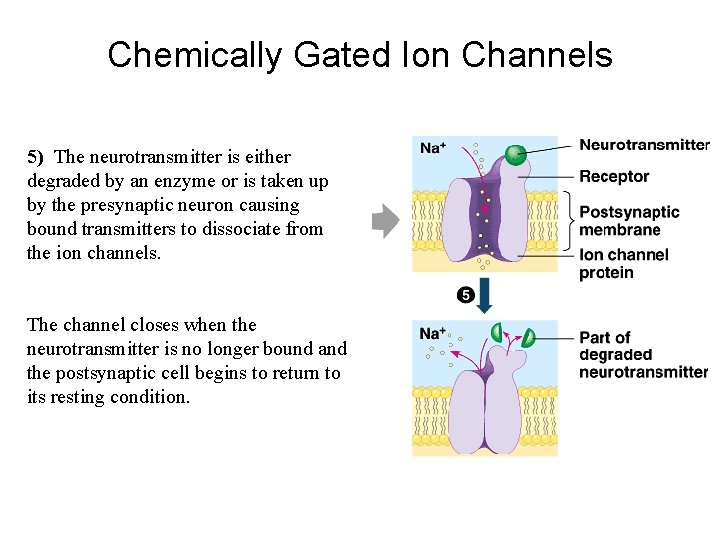 Chemically Gated Ion Channels

5) The neurotransmitter is either degraded by an enzyme or is taken up by the presynaptic neuron causing bound transmitters to dissociate from the ion channels.

The channel closes when the neurotransmitter is no longer bound and the postsynaptic cell begins to return to its resting condition.

$Na^+$

Neurotransmitter

Receptor

Postsynaptic membrane

Ion channel protein

5

$Na^+$

Part of degraded neurotransmitter